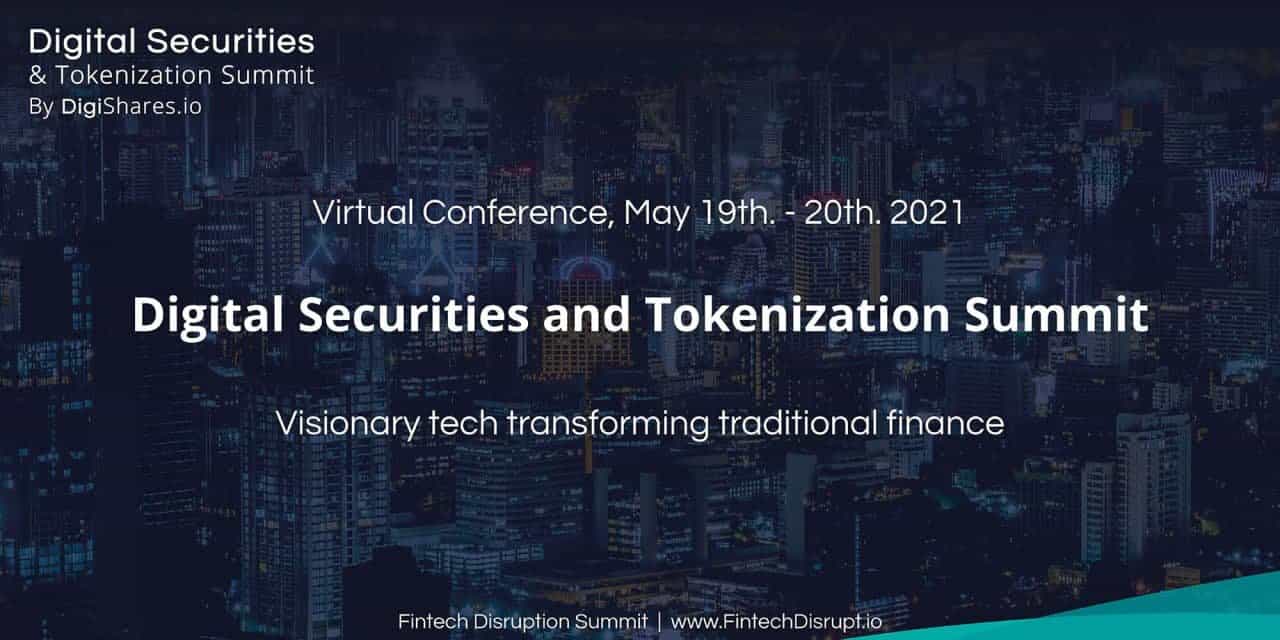 Digital Securities
& Tokenization Summit
By DigiShares.io

Virtual Conference, May 19th. - 20th. 2021

Digital Securities and Tokenization Summit

Visionary tech transforming traditional finance

Fintech Disruption Summit | www.FintechDisrupt.io